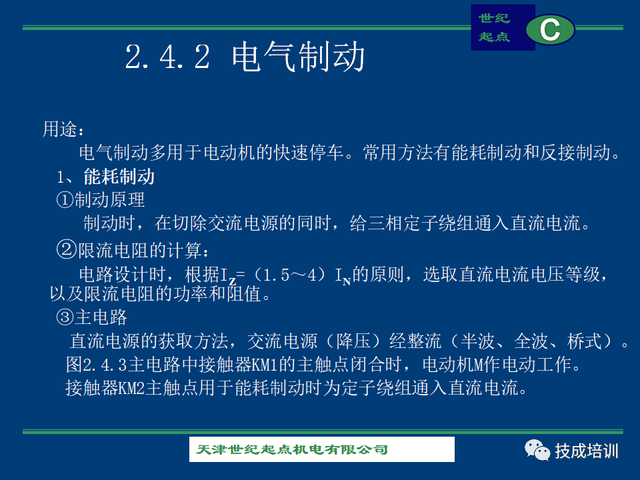 世纪
起点
C

2.4.2 电气制动

用途：
电气制动多用于电动机的快速停车。常用方法有能耗制动和反接制动。
1、能耗制动
①制动原理
制动时，在切除交流电源的同时，给三相定子绕组通入直流电流。
②限流电阻的计算：
电路设计时，根据$I_Z$=（1.5～4）$I_N$的原则，选取直流电流电压等级，以及限流电阻的功率和阻值。
③主电路
直流电源的获取方法，交流电源（降压）经整流（半波、全波、桥式）。
图2.4.3主电路中接触器KM1的主触点闭合时，电动机M作电动工作。
接触器KM2主触点用于能耗制动时为定子绕组通入直流电流。

天津世纪起点机电有限公司

技成培训